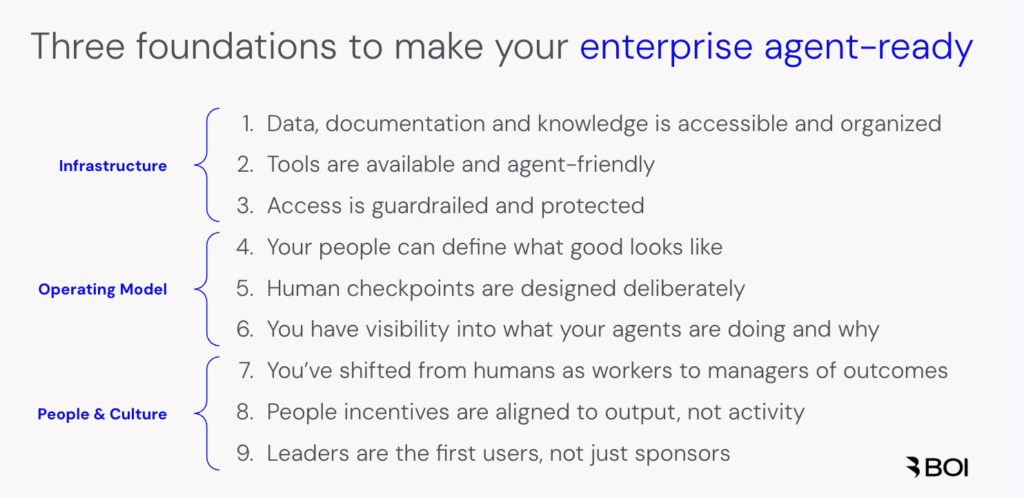 Three foundations to make your enterprise agent-ready

Infrastructure
1. Data, documentation and knowledge is accessible and organized
2. Tools are available and agent-friendly
3. Access is guardrailed and protected

Operating Model
4. Your people can define what good looks like
5. Human checkpoints are designed deliberately
6. You have visibility into what your agents are doing and why

People & Culture
7. You've shifted from humans as workers to managers of outcomes
8. People incentives are aligned to output, not activity
9. Leaders are the first users, not just sponsors

BOI